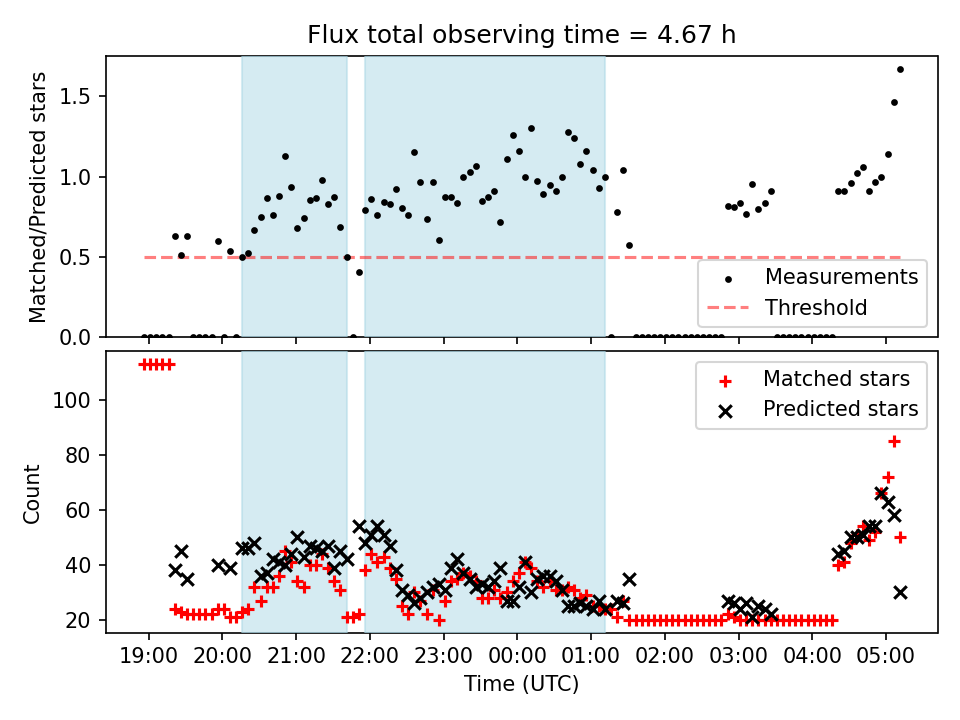 Flux total observing time = 4.67 h

Matched/Predicted stars

1.5
1.0
0.5
0.0

Measurements
Threshold

Count

100
80
60
40
20

Matched stars
Predicted stars

19:00 20:00 21:00 22:00 23:00 00:00 01:00 02:00 03:00 04:00 05:00

Time (UTC)